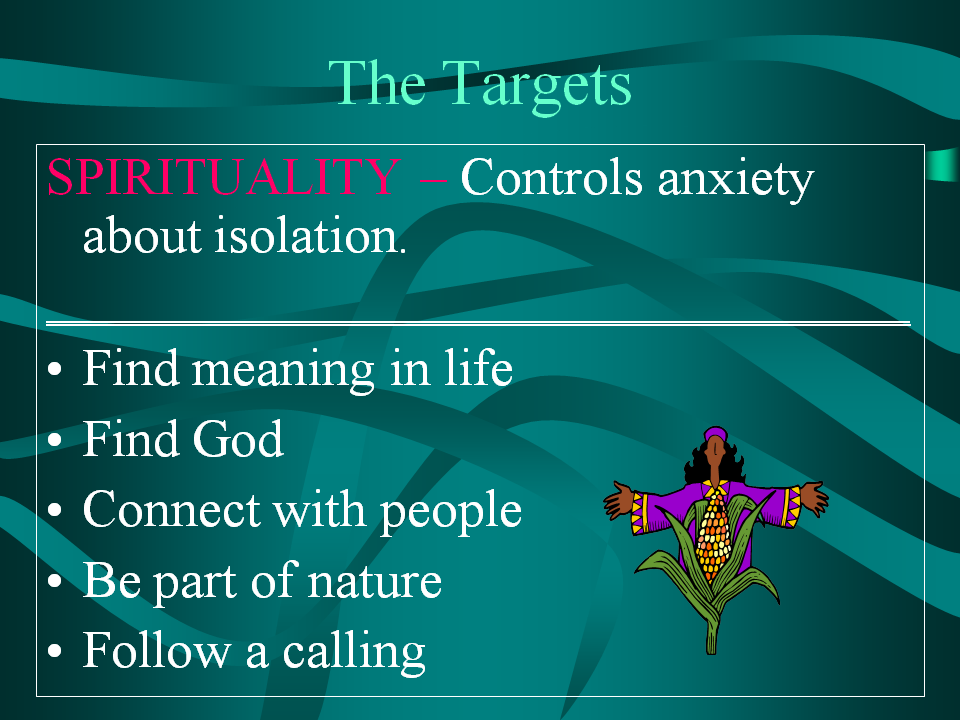 The Targets

SPIRITUALITY – Controls anxiety about isolation.

• Find meaning in life
• Find God
• Connect with people
• Be part of nature
• Follow a calling